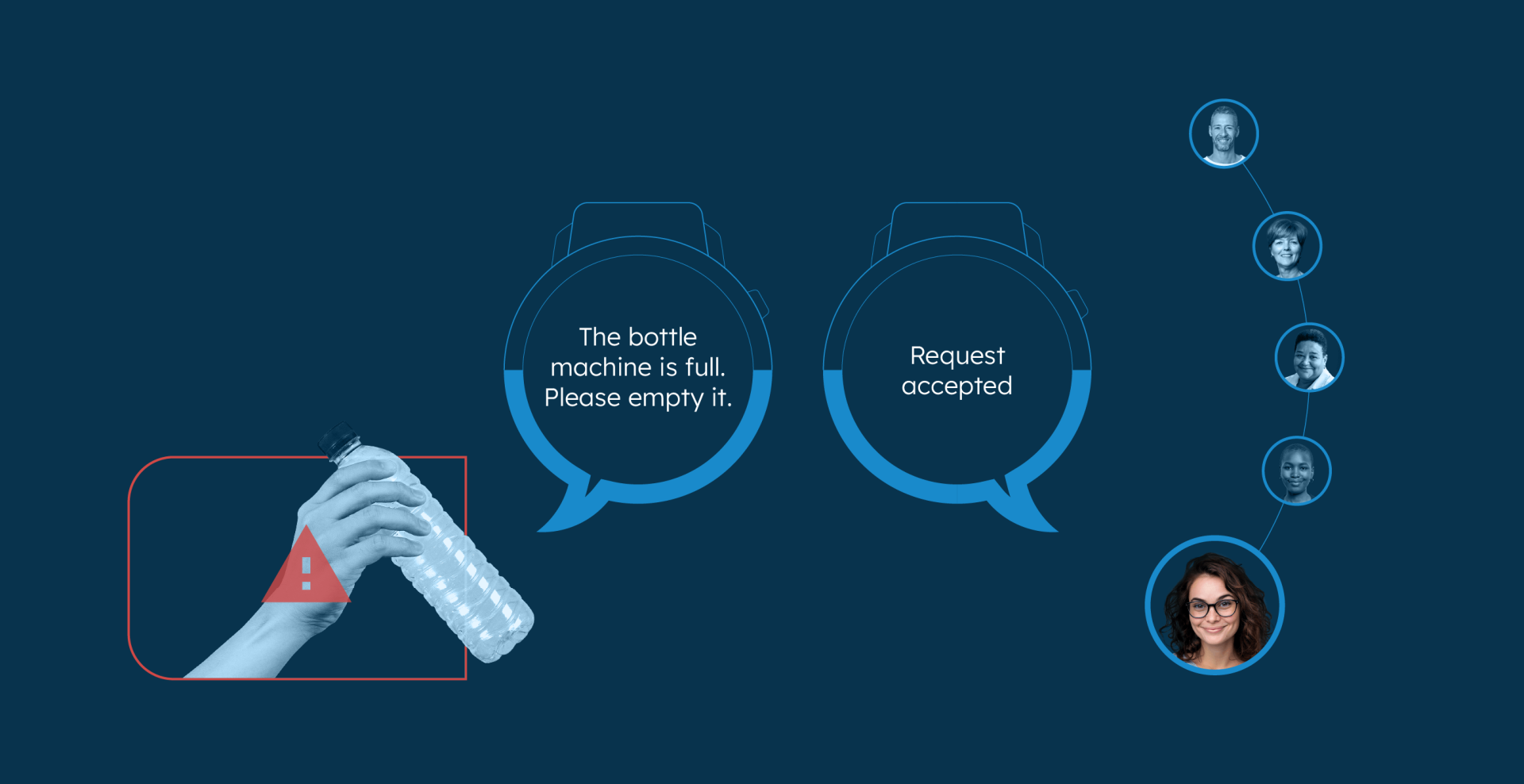 The bottle machine is full. Please empty it.

Request accepted